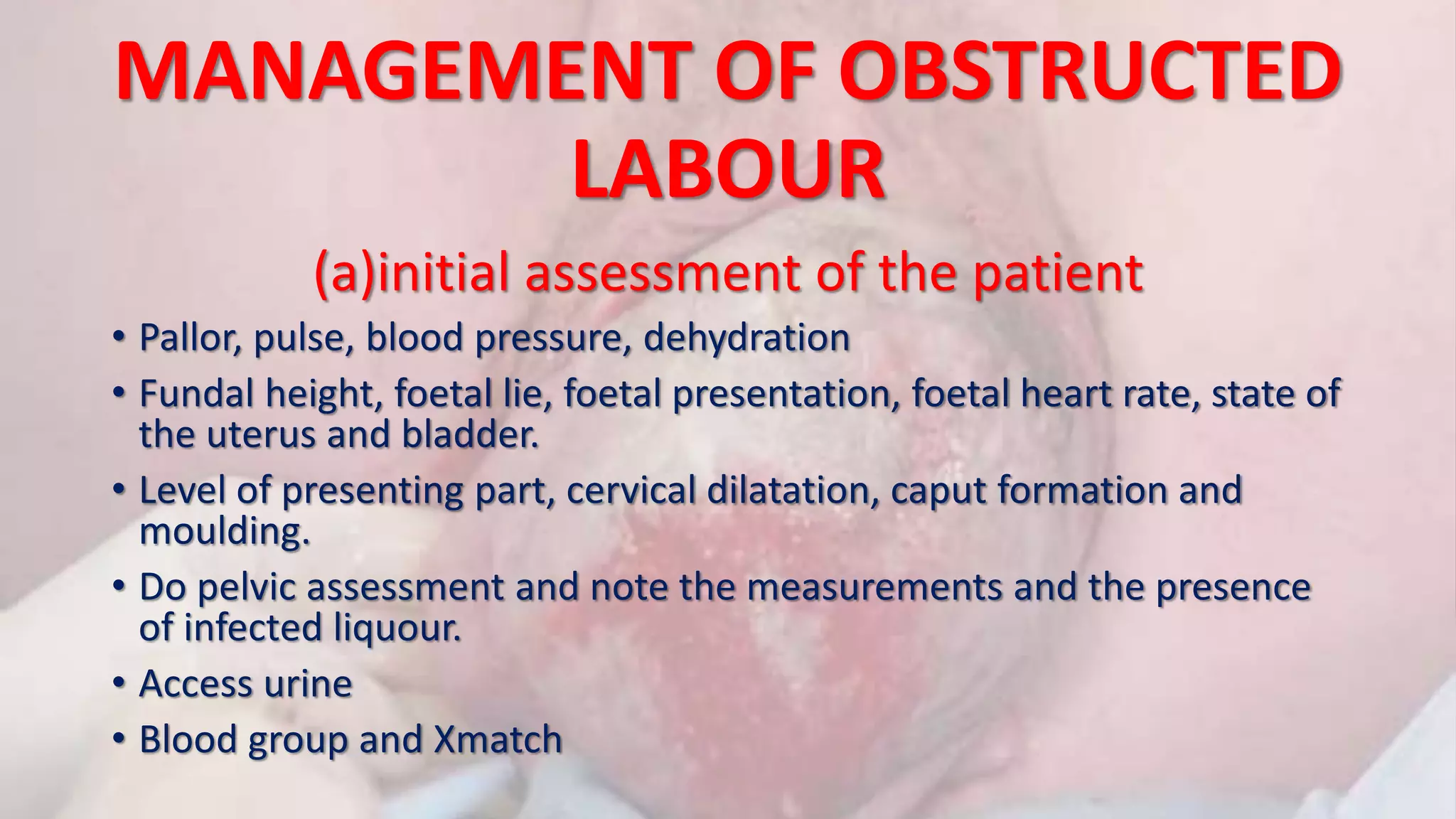 MANAGEMENT OF OBSTRUCTED LABOUR

(a)initial assessment of the patient

• Pallor, pulse, blood pressure, dehydration
• Fundal height, foetal lie, foetal presentation, foetal heart rate, state of the uterus and bladder.
• Level of presenting part, cervical dilatation, caput formation and moulding.
• Do pelvic assessment and note the measurements and the presence of infected liquour.
• Access urine
• Blood group and Xmatch